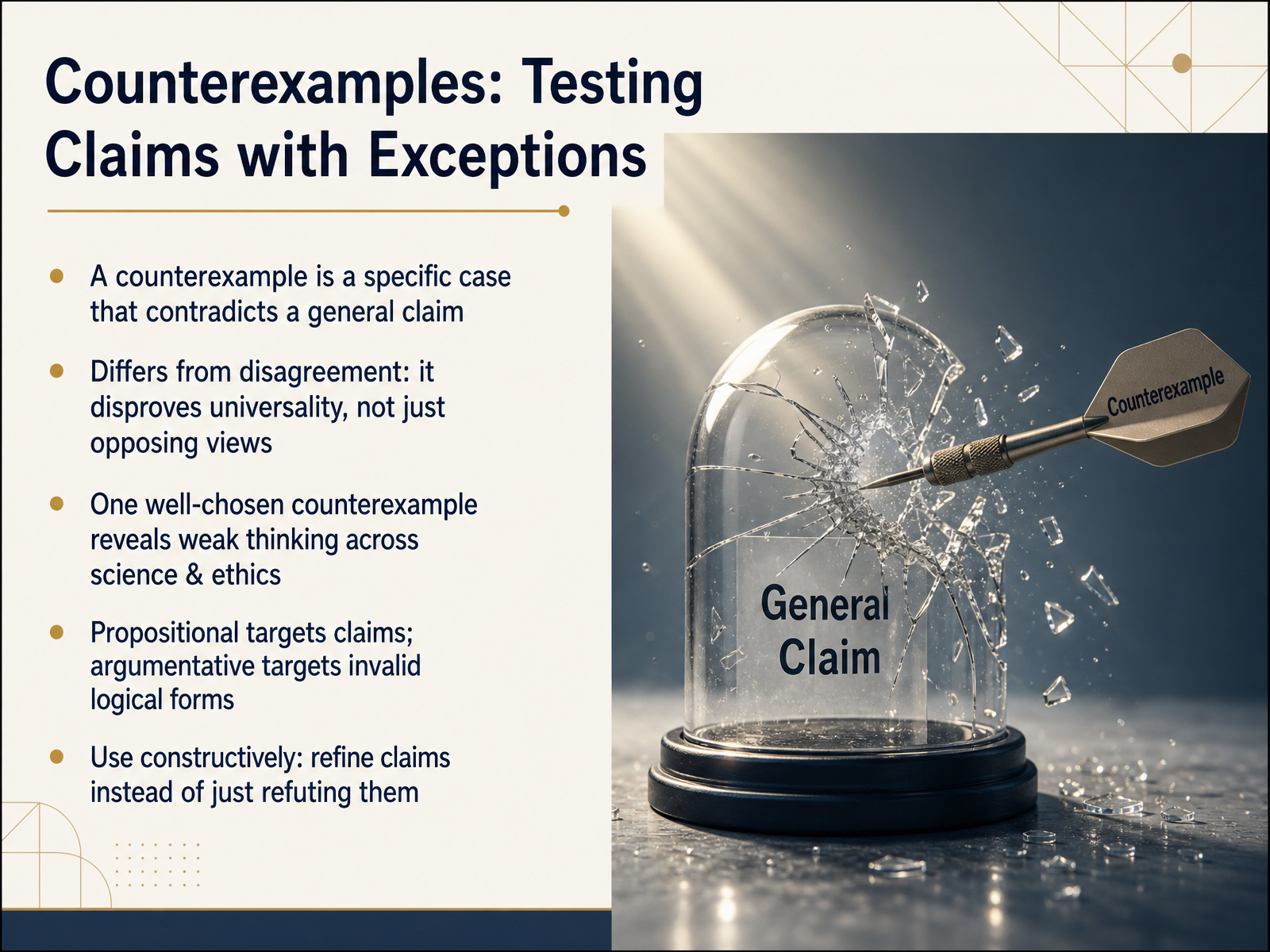 Counterexamples: Testing Claims with Exceptions

- A counterexample is a specific case that contradicts a general claim
- Differs from disagreement: it disproves universality, not just opposing views
- One well-chosen counterexample reveals weak thinking across science & ethics
- Propositional targets claims; argumentative targets invalid logical forms
- Use constructively: refine claims instead of just refuting them

Counterexample

General Claim